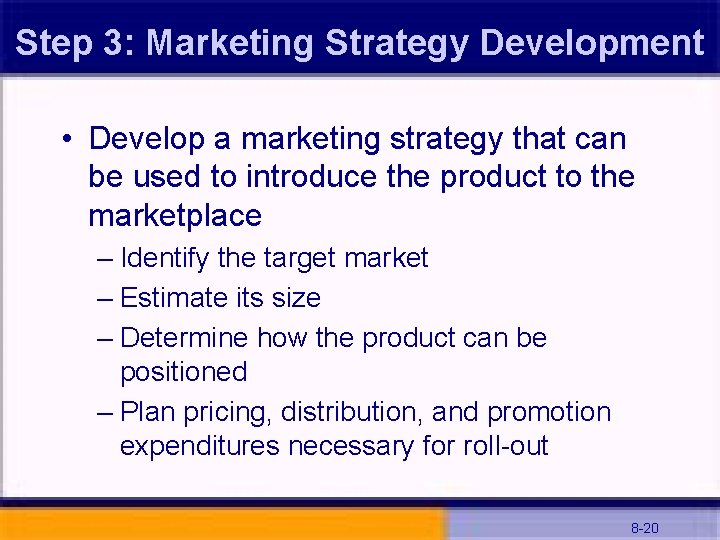 Step 3: Marketing Strategy Development

• Develop a marketing strategy that can be used to introduce the product to the marketplace
– Identify the target market
– Estimate its size
– Determine how the product can be positioned
– Plan pricing, distribution, and promotion expenditures necessary for roll-out

8-20